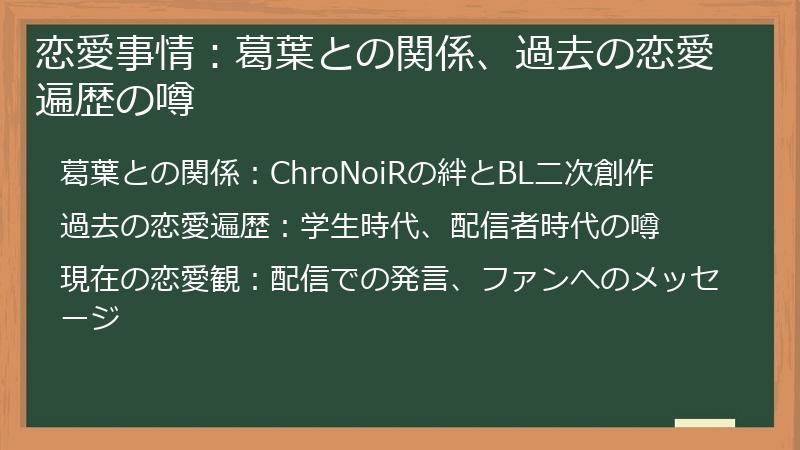 恋愛事情：葛葉との関係、過去の恋愛遍歴の噂

葛葉との関係：ChroNoiRの絆とBL二次創作

過去の恋愛遍歴：学生時代、配信者時代の噂

現在の恋愛観：配信での発言、ファンへのメッセージ